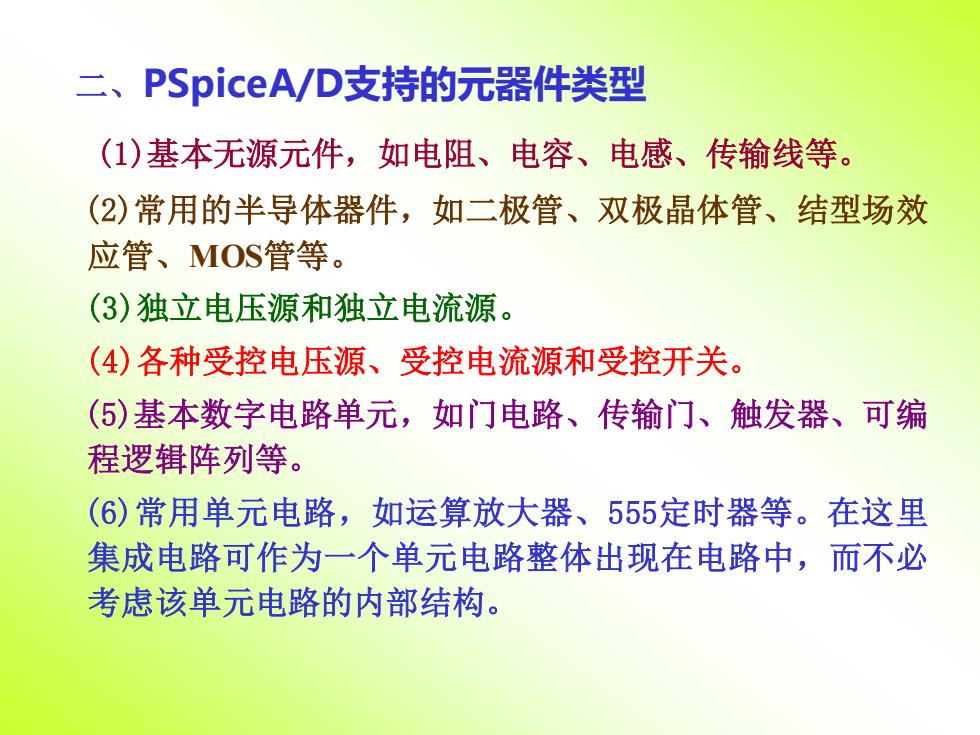 二、PSpiceA/D支持的元器件类型

(1)基本无源元件，如电阻、电容、电感、传输线等。

(2)常用的半导体器件，如二极管、双极晶体管、结型场效应管、MOS管等。

(3)独立电压源和独立电流源。

(4)各种受控电压源、受控电流源和受控开关。

(5)基本数字电路单元，如门电路、传输门、触发器、可编程逻辑阵列等。

(6)常用单元电路，如运算放大器、555定时器等。在这里集成电路可作为一个单元电路整体出现在电路中，而不必考虑该单元电路的内部结构。